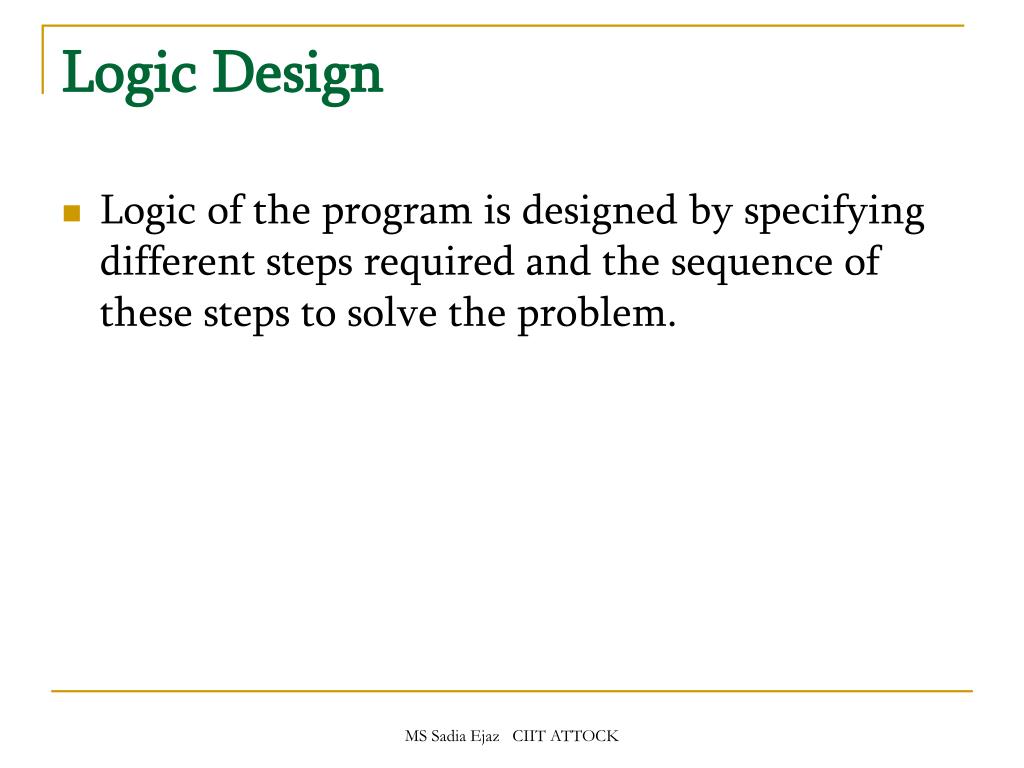 Logic Design

Logic of the program is designed by specifying different steps required and the sequence of these steps to solve the problem.

MS Sadia Ejaz CIIT ATTOCK